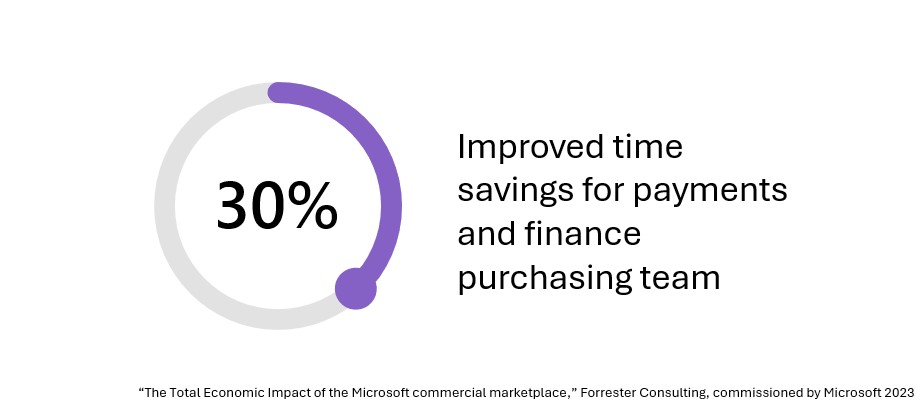 30%

Improved time savings for payments and finance purchasing team

“The Total Economic Impact of the Microsoft commercial marketplace,” Forrester Consulting, commissioned by Microsoft 2023